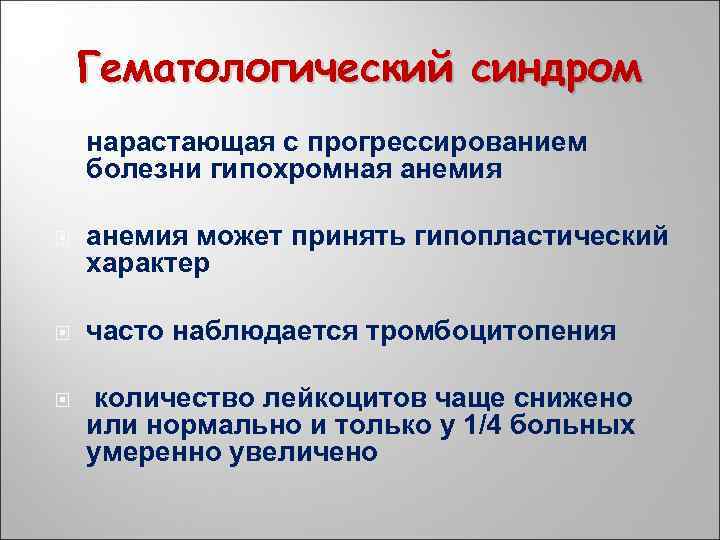 Гематологический синдром

нарастающая с прогрессированием болезни гипохромная анемия

анемия может принять гипопластический характер

часто наблюдается тромбоцитопения

количество лейкоцитов чаще снижено или нормально и только у 1/4 больных умеренно увеличено